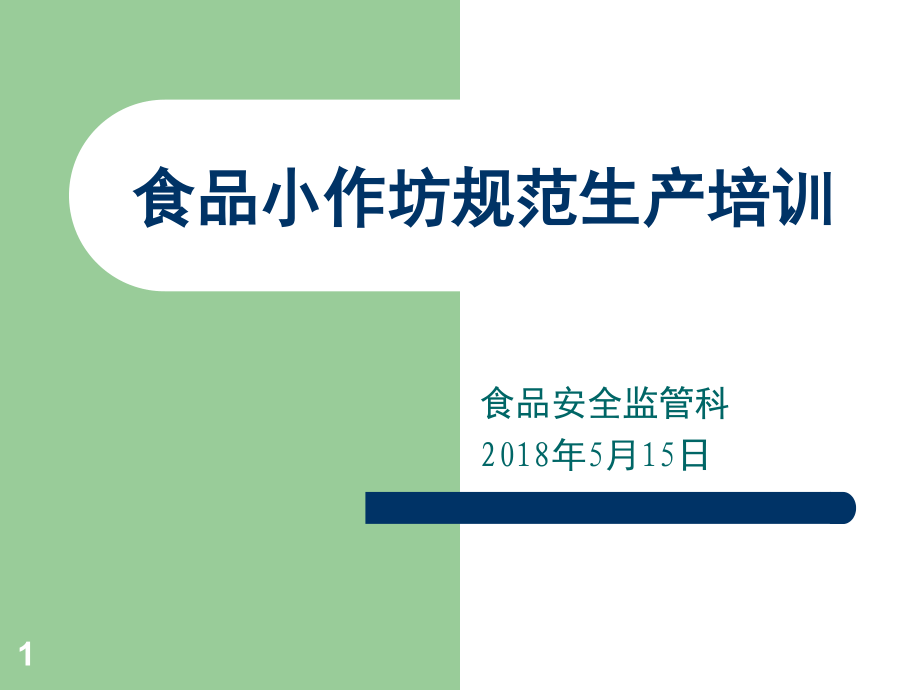 食品小作坊规范生产培训

食品安全监管科
2018年5月15日

1